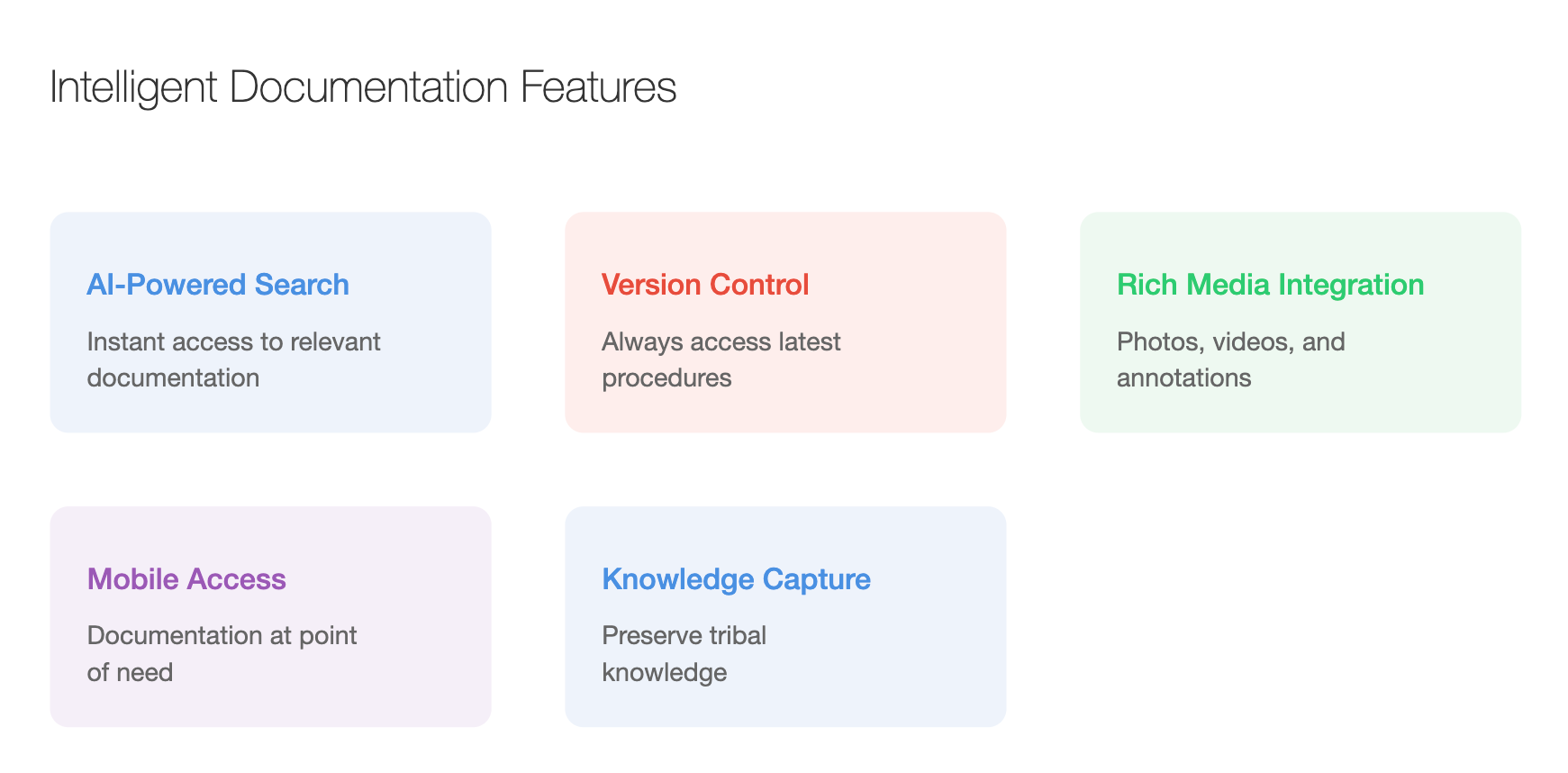 Intelligent Documentation Features

AI-Powered Search

Instant access to relevant documentation

Version Control

Always access latest procedures

Rich Media Integration

Photos, videos, and annotations

Mobile Access

Documentation at point of need

Knowledge Capture

Preserve tribal knowledge